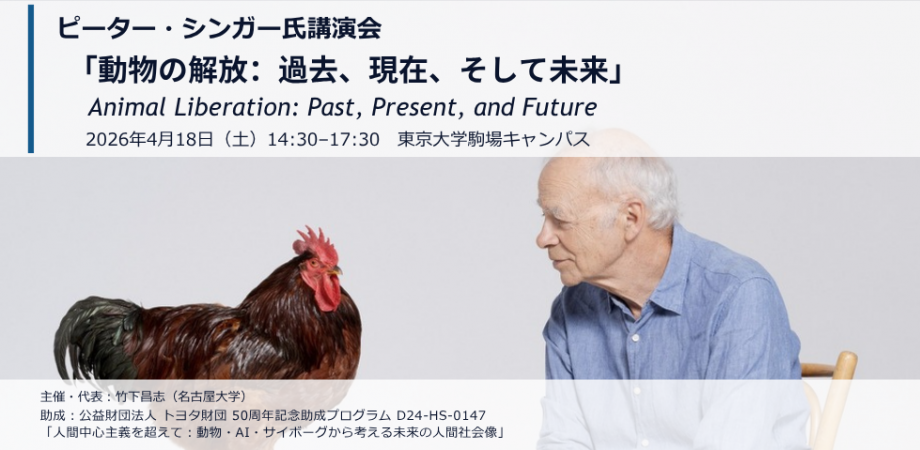 ピーター・シンガー氏講演会
「動物の解放：過去、現在、そして未来」
Animal Liberation: Past, Present, and Future
2026年4月18日（土）14:30–17:30　東京大学駒場キャンパス

主催・代表：竹下昌志（名古屋大学）
助成：公益財団法人 トヨタ財団 50周年記念助成プログラム D24-HS-0147
「人間中心主義を超えて：動物・AI・サイボーグから考える未来の人間社会像」